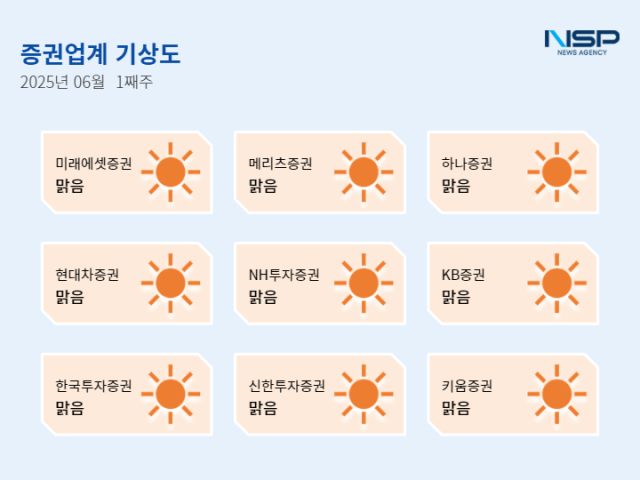 증권업계 기상도
2025년 06월 1째주

NSP
NEWS AGENCY

미래에셋증권
맑음

메리츠증권
맑음

하나증권
맑음

현대차증권
맑음

NH투자증권
맑음

KB증권
맑음

한국투자증권
맑음

신한투자증권
맑음

키움증권
맑음